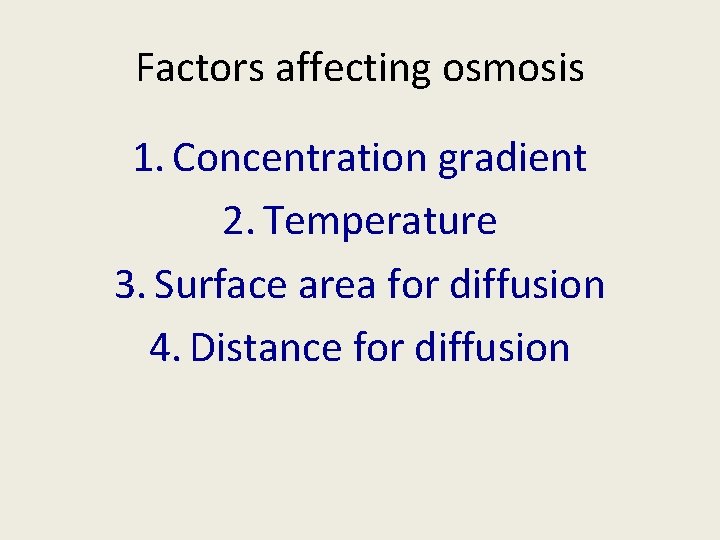 Factors affecting osmosis

1. Concentration gradient
2. Temperature
3. Surface area for diffusion
4. Distance for diffusion